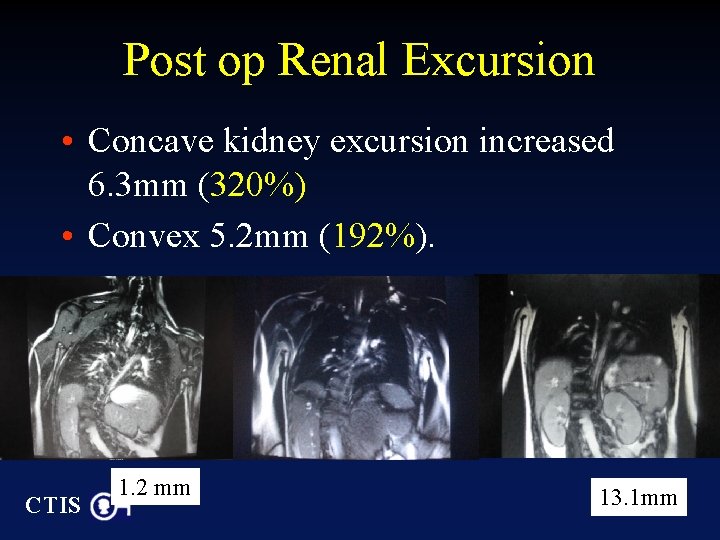 Post op Renal Excursion

• Concave kidney excursion increased 6.3mm (320%)

• Convex 5.2mm (192%).

1.2 mm

CTIS

13.1mm